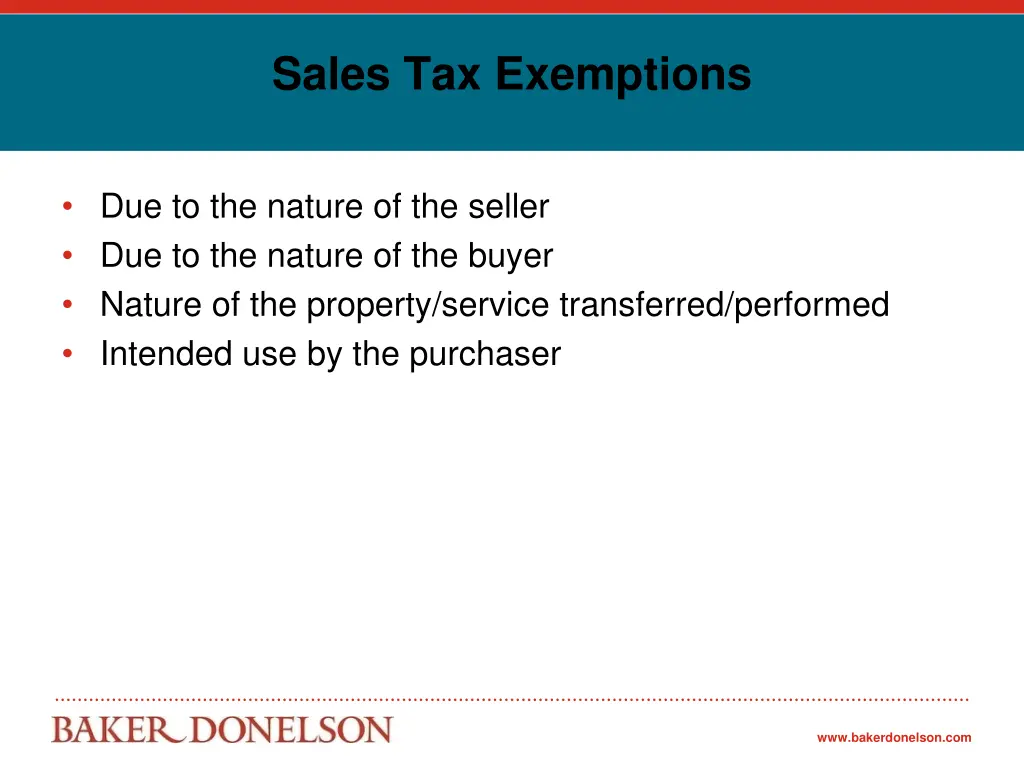 Sales Tax Exemptions

• Due to the nature of the seller
• Due to the nature of the buyer
• Nature of the property/service transferred/performed
• Intended use by the purchaser

BAKER DONELSON

www.bakerdonelson.com